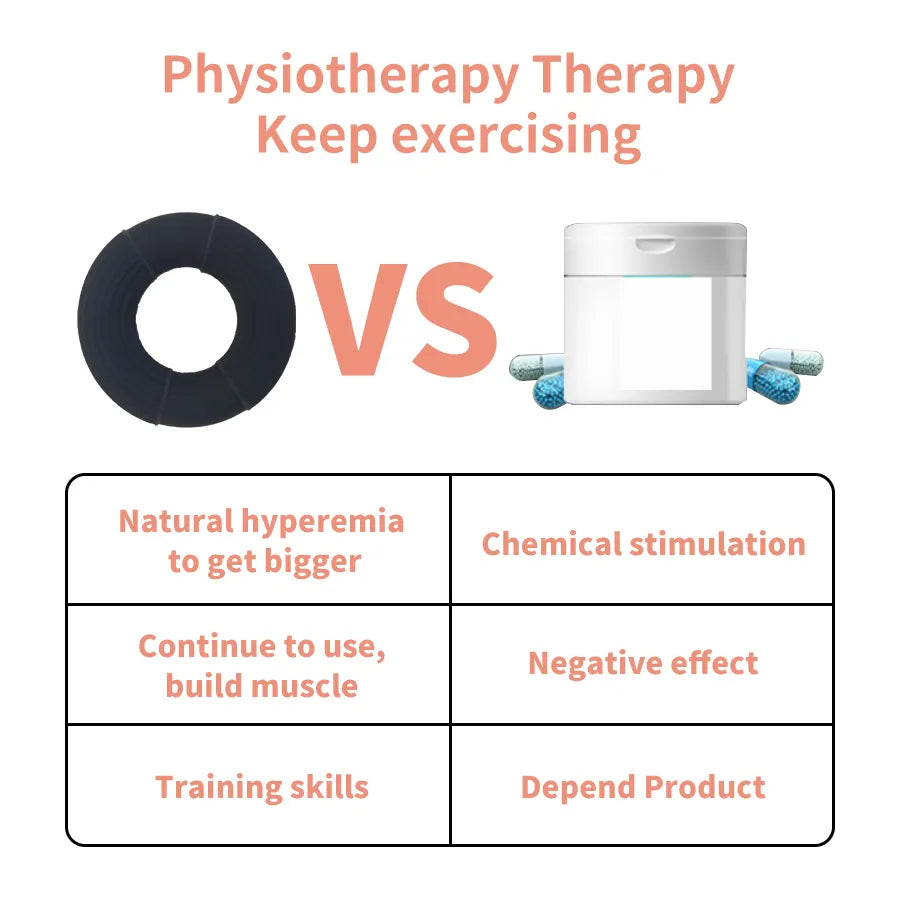 Physiotherapy Therapy
Keep exercising

VS

| Natural hyperemia to get bigger | Chemical stimulation |
|---|---|
| Continue to use, build muscle | Negative effect |
| Training skills | Depend Product |